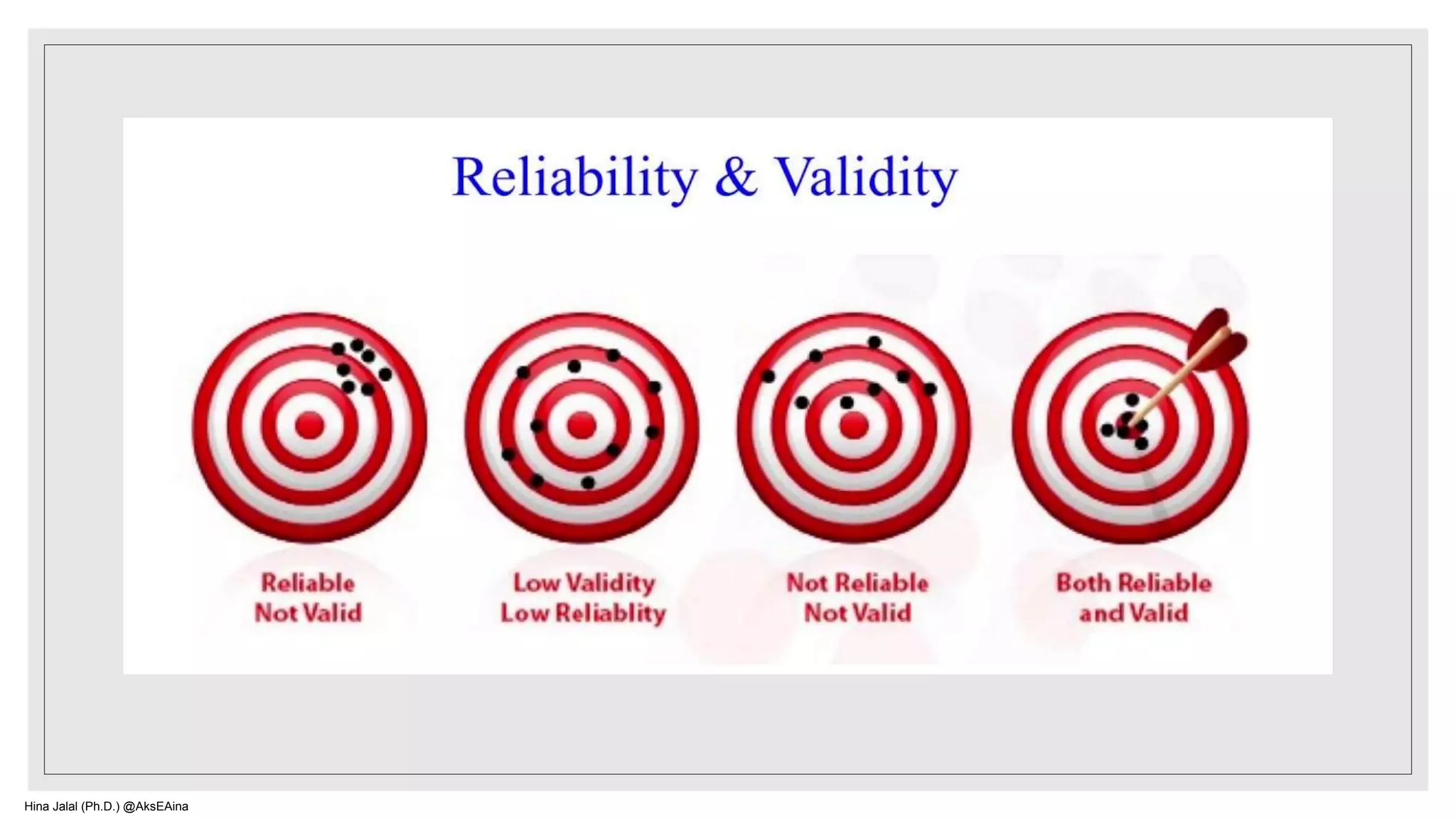 Reliability & Validity

Reliable
Not Valid

Low Validity
Low Reliablity

Not Reliable
Not Valid

Both Reliable
and Valid

Hina Jalal (Ph.D.) @AksEAina